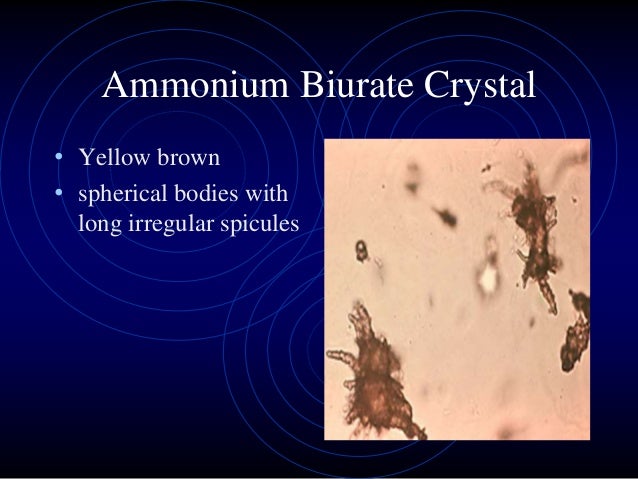 Ammonium Biurate Crystal

• Yellow brown
• spherical bodies with long irregular spicules